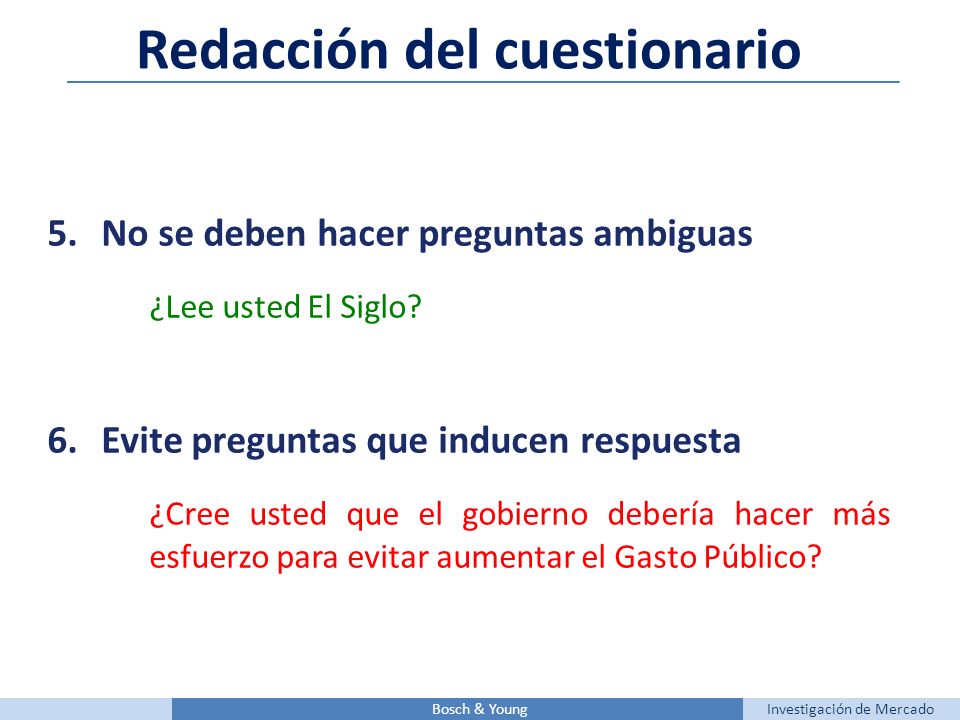 Redacción del cuestionario

5. No se deben hacer preguntas ambiguas

¿Lee usted El Siglo?

6. Evite preguntas que inducen respuesta

¿Cree usted que el gobierno debería hacer más esfuerzo para evitar aumentar el Gasto Público?

Bosch & Young

Investigación de Mercado